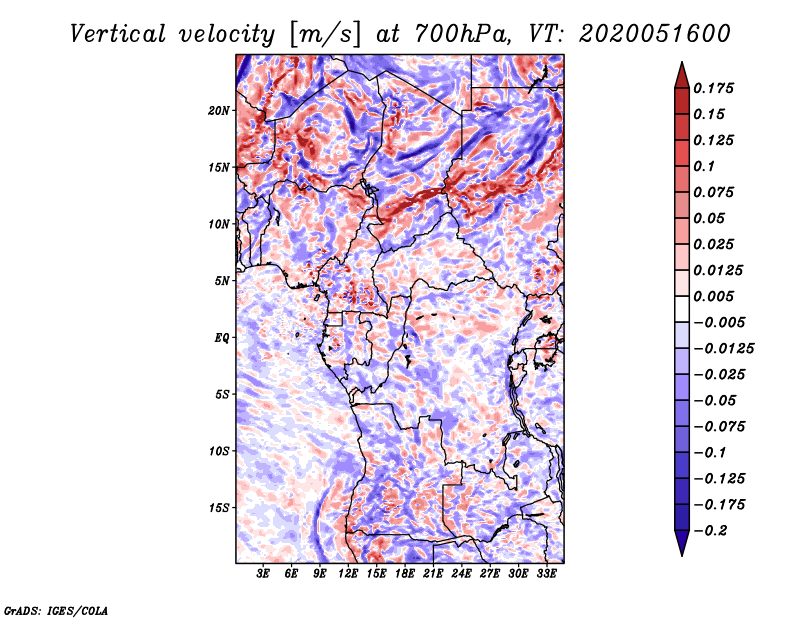 Vertical velocity [m/s] at 700hPa, VT: 2020051600

20N
15N
10N
5N
EQ
5S
10S
15S

3E 6E 9E 12E 15E 18E 21E 24E 27E 30E 33E

0.175
0.15
0.125
0.1
0.075
0.05
0.025
0.0125
0.005
−0.005
−0.0125
−0.025
−0.05
−0.075
−0.1
−0.125
−0.175
−0.2

GrADS: IGES/COLA